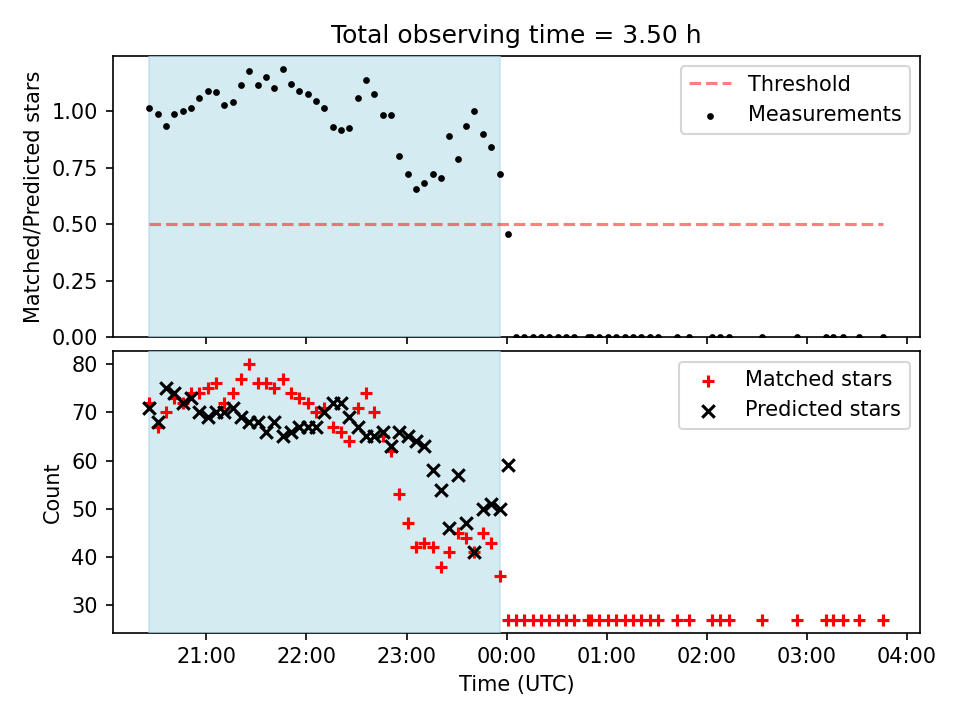 Total observing time = 3.50 h

Matched/Predicted stars

1.00
0.75
0.50
0.25
0.00

Threshold
Measurements

Count

80
70
60
50
40
30

Matched stars
Predicted stars

21:00 22:00 23:00 00:00 01:00 02:00 03:00 04:00

Time (UTC)